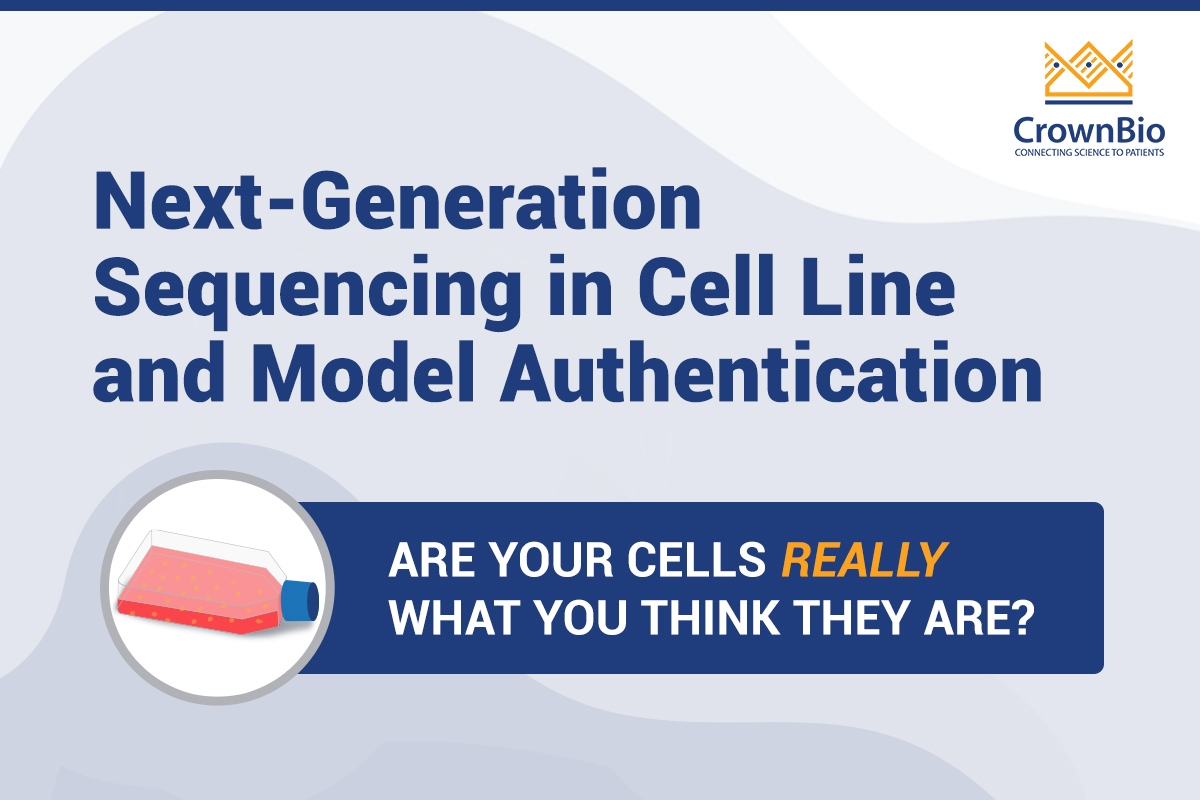 CrownBio
CONNECTING SCIENCE TO PATIENTS

Next-Generation Sequencing in Cell Line and Model Authentication

ARE YOUR CELLS REALLY WHAT YOU THINK THEY ARE?